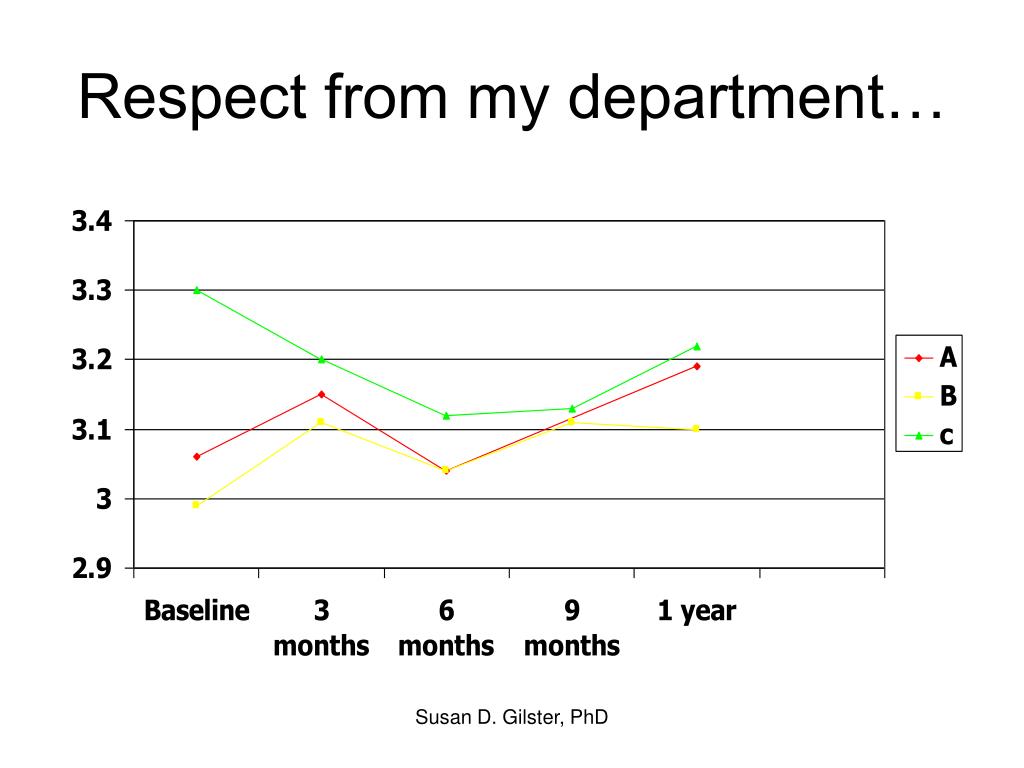 Respect from my department…

3.4
3.3
3.2
3.1
3
2.9

Baseline
3 months
6 months
9 months
1 year

A
B
c

Susan D. Gilster, PhD